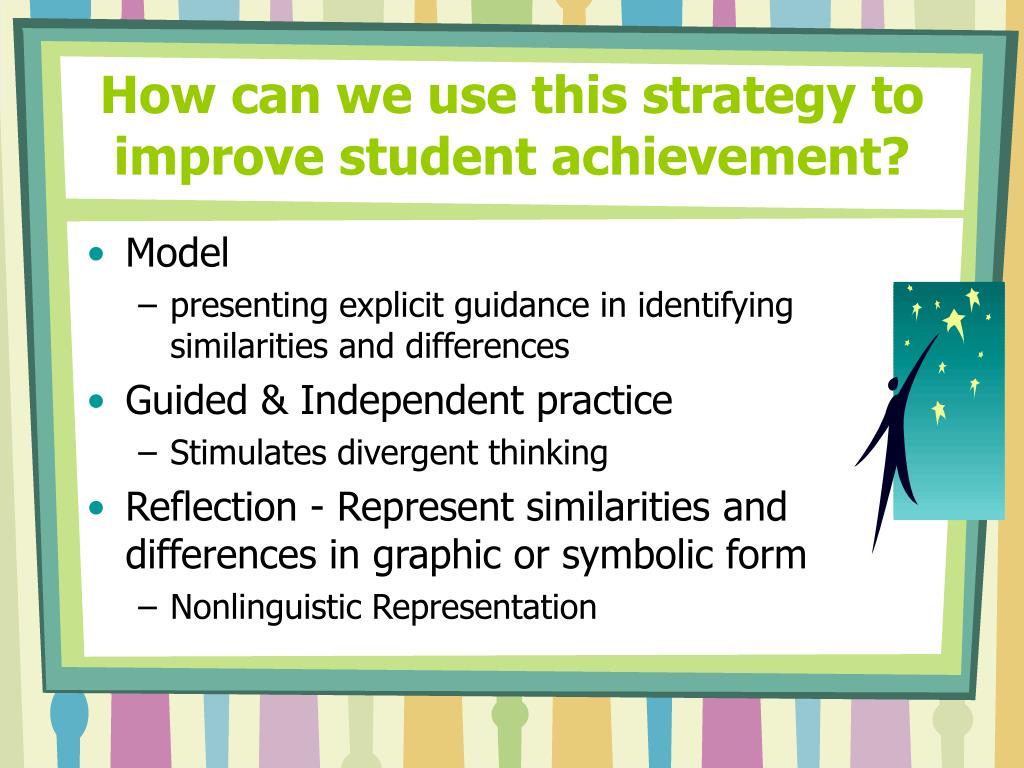 How can we use this strategy to improve student achievement?

• Model
– presenting explicit guidance in identifying similarities and differences
• Guided & Independent practice
– Stimulates divergent thinking
• Reflection - Represent similarities and differences in graphic or symbolic form
– Nonlinguistic Representation